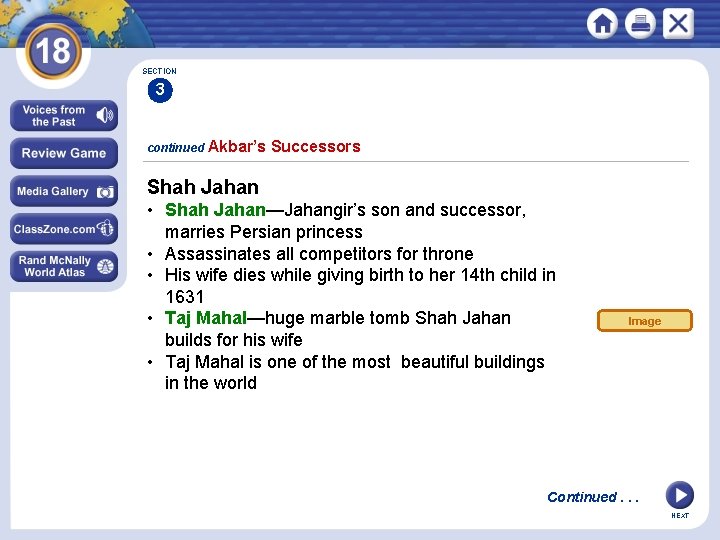 18

Voices from the Past

Review Game

Media Gallery

ClassZone.com

Rand McNally World Atlas

SECTION
3

continued Akbar's Successors

Shah Jahan
• Shah Jahan—Jahangir's son and successor, marries Persian princess
• Assassinates all competitors for throne
• His wife dies while giving birth to her 14th child in 1631
• Taj Mahal—huge marble tomb Shah Jahan builds for his wife
• Taj Mahal is one of the most beautiful buildings in the world

Image

Continued . . .

NEXT